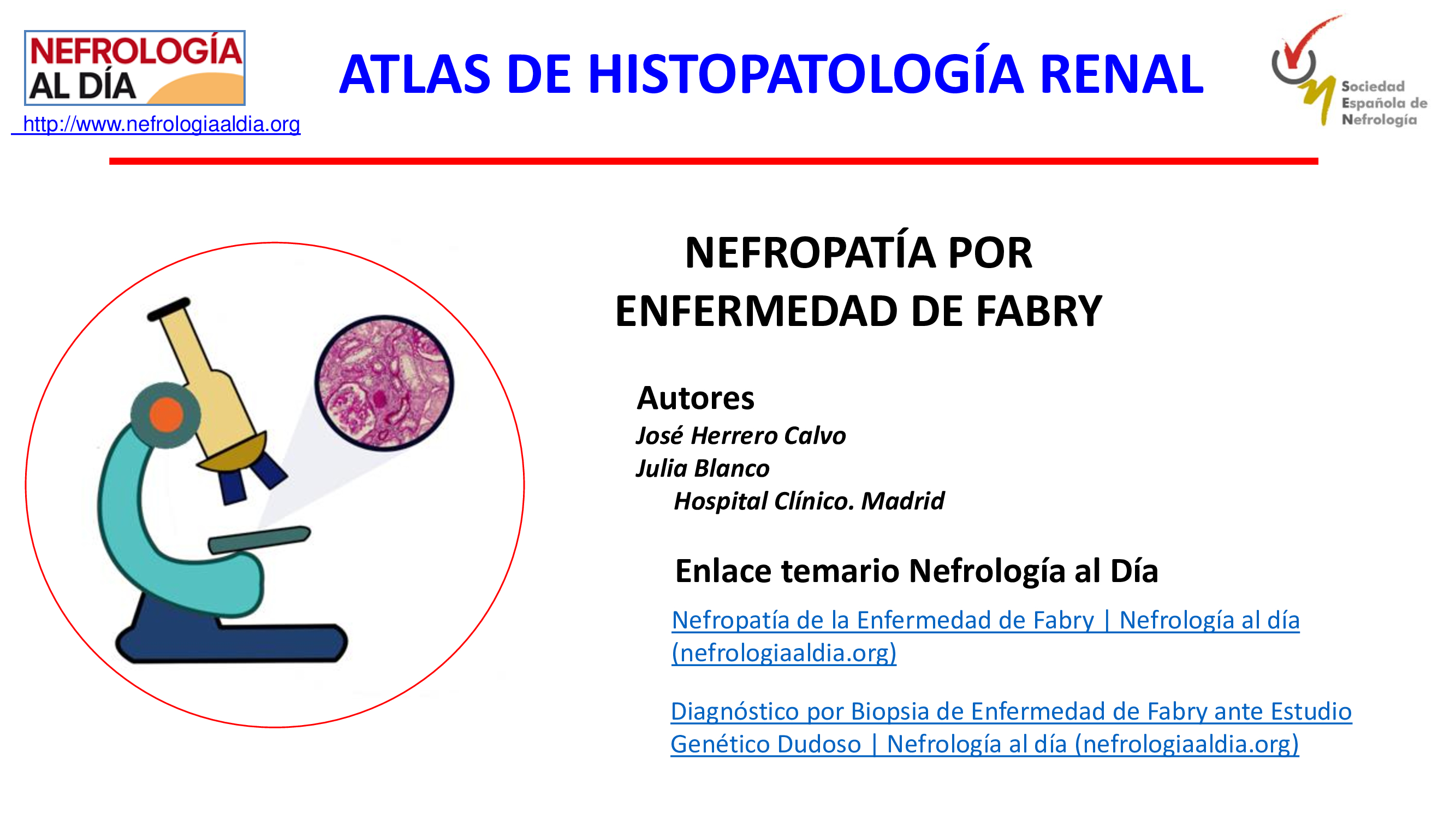 NEFROLOGÍA AL DÍA
http://www.nefrologiaaldia.org

ATLAS DE HISTOPATOLOGÍA RENAL

Sociedad Española de Nefrología

NEFROPATÍA POR ENFERMEDAD DE FABRY

Autores
José Herrero Calvo
Julia Blanco
Hospital Clínico. Madrid

Enlace temario Nefrología al Día

Nefropatía de la Enfermedad de Fabry | Nefrología al día (nefrologiaaldia.org)

Diagnóstico por Biopsia de Enfermedad de Fabry ante Estudio Genético Dudoso | Nefrología al día (nefrologiaaldia.org)